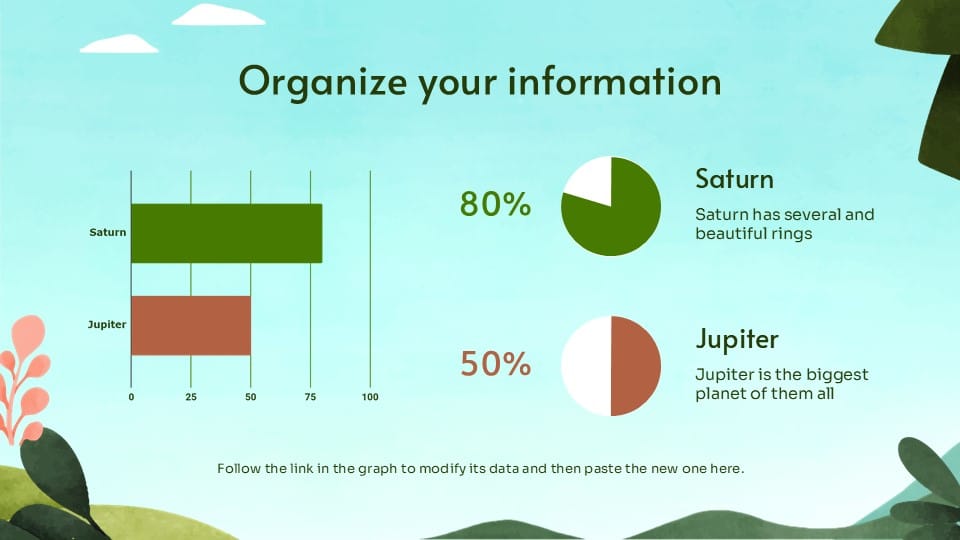 Organize your information

Saturn

Jupiter

0 25 50 75 100

80%

Saturn

Saturn has several and beautiful rings

50%

Jupiter

Jupiter is the biggest planet of them all

Follow the link in the graph to modify its data and then paste the new one here.